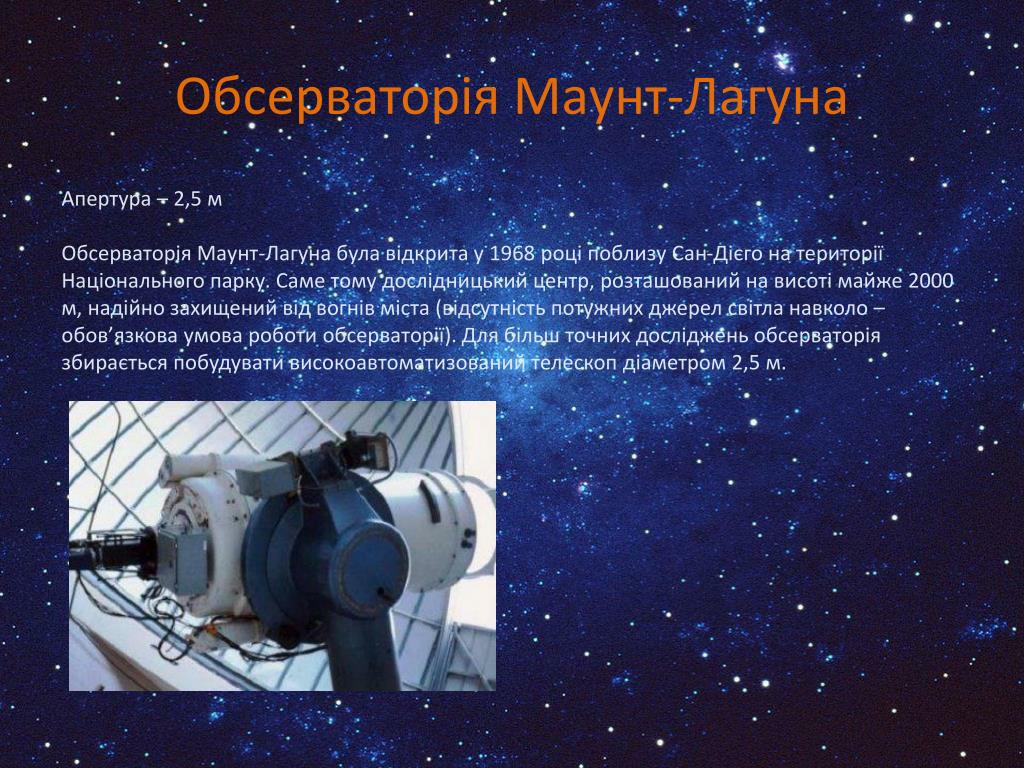 Обсерваторія Маунт-Лагуна

Апертура – 2,5 м

Обсерваторія Маунт-Лагуна була відкрита у 1968 році поблизу Сан-Дієго на території Національного парку. Саме тому дослідницький центр, розташований на висоті майже 2000 м, надійно захищений від вогнів міста (відсутність потужних джерел світла навколо – обов’язкова умова роботи обсерваторії). Для більш точних досліджень обсерваторія збирається побудувати високоавтоматизований телескоп діаметром 2,5 м.